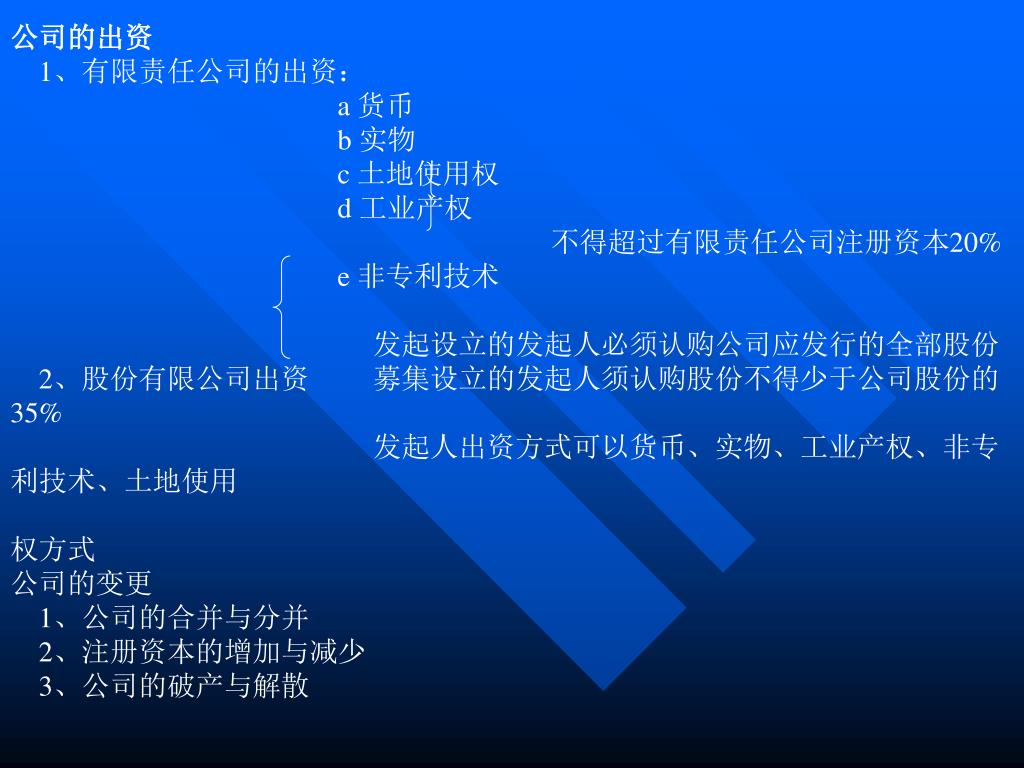 公司的出资
1、有限责任公司的出资：
a 货币
b 实物
c 土地使用权
d 工业产权
不得超过有限责任公司注册资本20%
e 非专利技术

发起设立的发起人必须认购公司应发行的全部股份
2、股份有限公司出资　募集设立的发起人须认购股份不得少于公司股份的35%
发起人出资方式可以货币、实物、工业产权、非专利技术、土地使用

权方式
公司的变更
1、公司的合并与分并
2、注册资本的增加与减少
3、公司的破产与解散